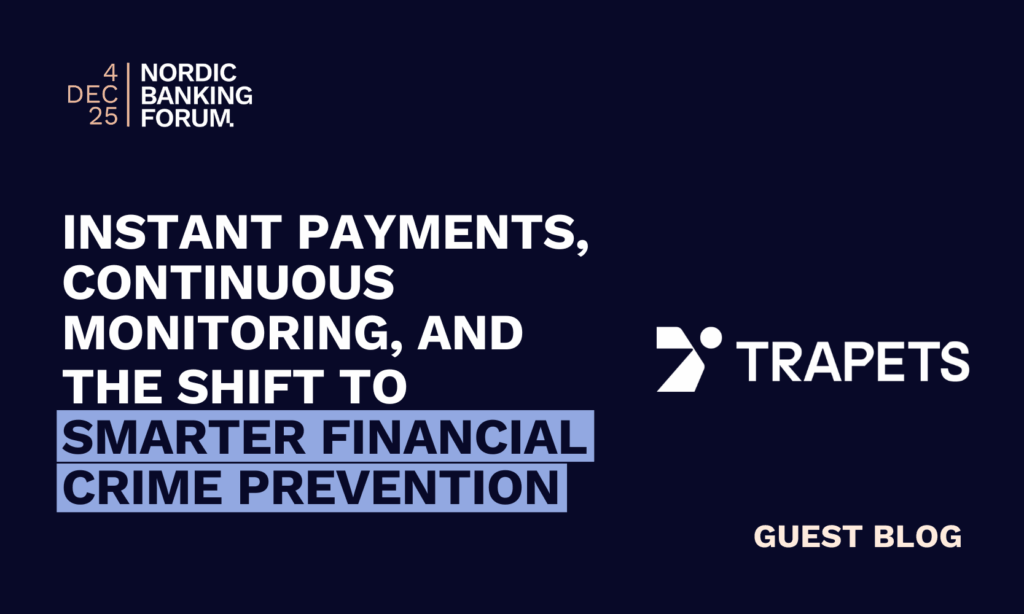 4
DEC
25

NORDIC
BANKING
FORUM.

INSTANT PAYMENTS, CONTINUOUS MONITORING, AND THE SHIFT TO SMARTER FINANCIAL CRIME PREVENTION

TRAPETS

GUEST BLOG